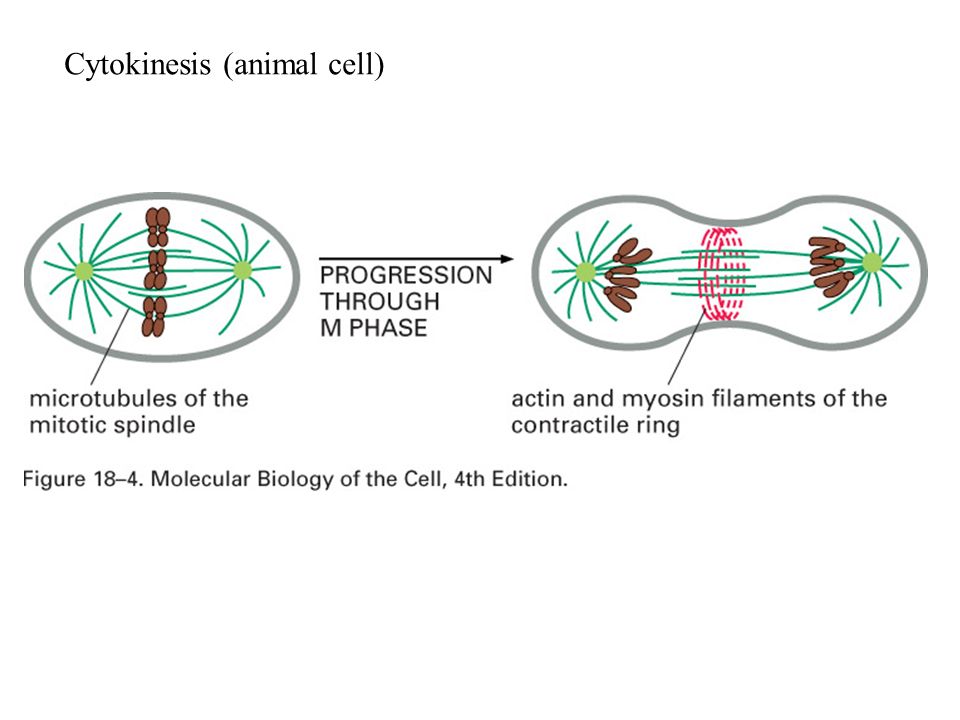 Cytokinesis (animal cell)

PROGRESSION THROUGH M PHASE

microtubules of the mitotic spindle

actin and myosin filaments of the contractile ring

Figure 18–4. Molecular Biology of the Cell, 4th Edition.